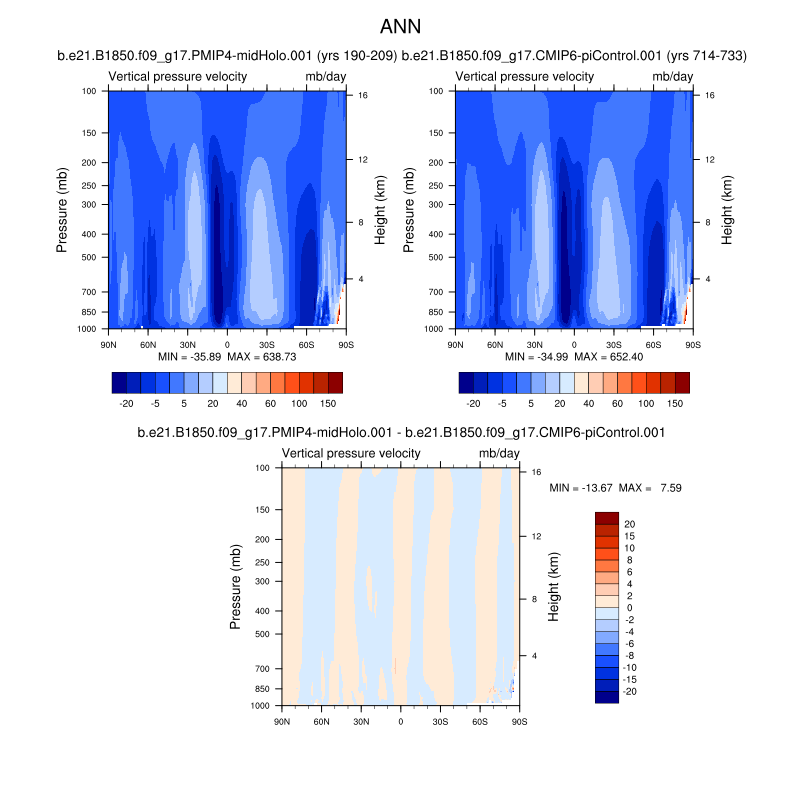 ANN

b.e21.B1850.f09_g17.PMIP4-midHolo.001 (yrs 190-209)

Vertical pressure velocity mb/day

Pressure (mb)
100
150
200
250
300
400
500
700
850
1000

Height (km)
16
12
8
4

90N 60N 30N 0 30S 60S 90S

MIN = -35.89 MAX = 638.73

-20 -5 5 20 40 60 100 150

b.e21.B1850.f09_g17.CMIP6-piControl.001 (yrs 714-733)

Vertical pressure velocity mb/day

Pressure (mb)
100
150
200
250
300
400
500
700
850
1000

Height (km)
16
12
8
4

90N 60N 30N 0 30S 60S 90S

MIN = -34.99 MAX = 652.40

-20 -5 5 20 40 60 100 150

b.e21.B1850.f09_g17.PMIP4-midHolo.001 - b.e21.B1850.f09_g17.CMIP6-piControl.001

Vertical pressure velocity mb/day

Pressure (mb)
100
150
200
250
300
400
500
700
850
1000

Height (km)
16
12
8
4

90N 60N 30N 0 30S 60S 90S

MIN = -13.67 MAX = 7.59

20
15
10
8
6
4
2
0
-2
-4
-6
-8
-10
-15
-20